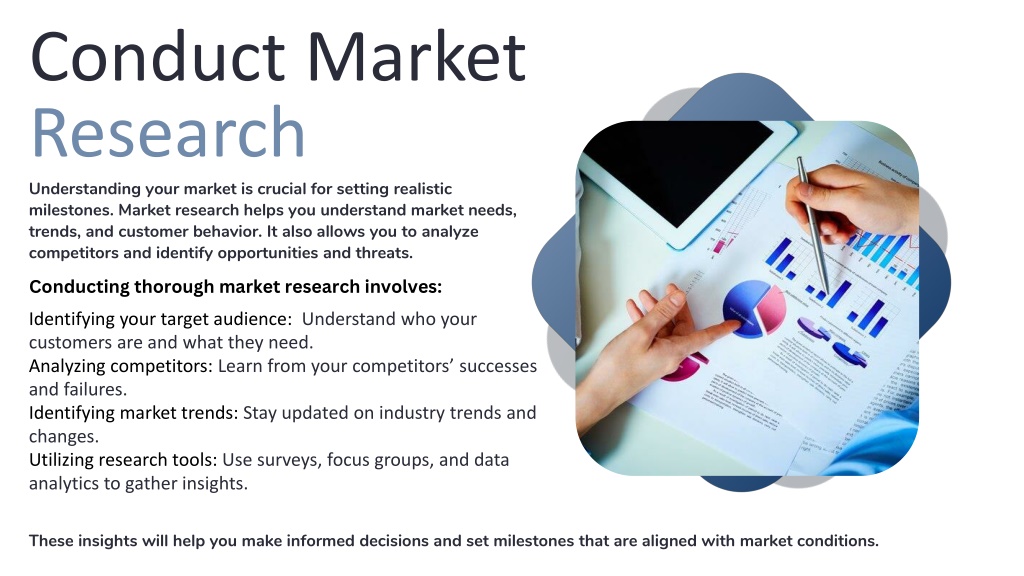 Conduct Market Research

Understanding your market is crucial for setting realistic milestones. Market research helps you understand market needs, trends, and customer behavior. It also allows you to analyze competitors and identify opportunities and threats.

Conducting thorough market research involves:

Identifying your target audience: Understand who your customers are and what they need.
Analyzing competitors: Learn from your competitors' successes and failures.
Identifying market trends: Stay updated on industry trends and changes.
Utilizing research tools: Use surveys, focus groups, and data analytics to gather insights.

These insights will help you make informed decisions and set milestones that are aligned with market conditions.